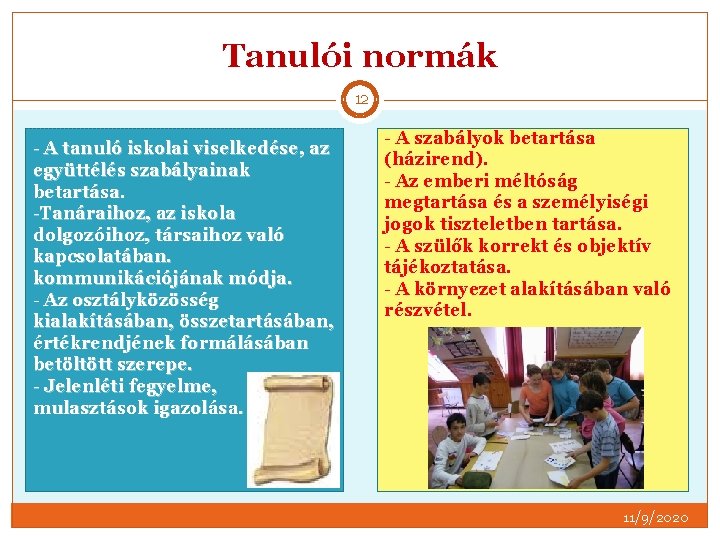 Tanulói normák

12

- A tanuló iskolai viselkedése, az együttélés szabályainak betartása.
-Tanáraihoz, az iskola dolgozóihoz, társaihoz való kapcsolatában. kommunikációjának módja.
- Az osztályközösség kialakításában, összetartásában, értékrendjének formálásában betöltött szerepe.
- Jelenléti fegyelme, mulasztások igazolása.

- A szabályok betartása (házirend).
- Az emberi méltóság megtartása és a személyiségi jogok tiszteletben tartása.
- A szülők korrekt és objektív tájékoztatása.
- A környezet alakításában való részvétel.

11/9/2020